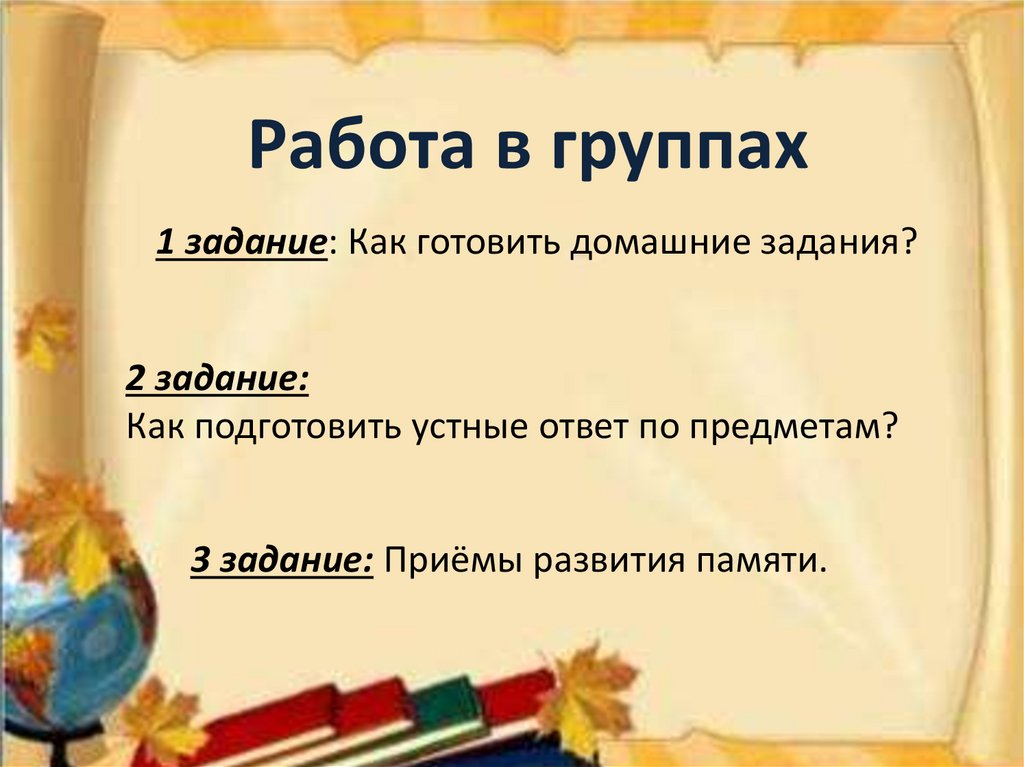 Работа в группах

1 задание: Как готовить домашние задания?

2 задание:
Как подготовить устные ответ по предметам?

3 задание: Приёмы развития памяти.